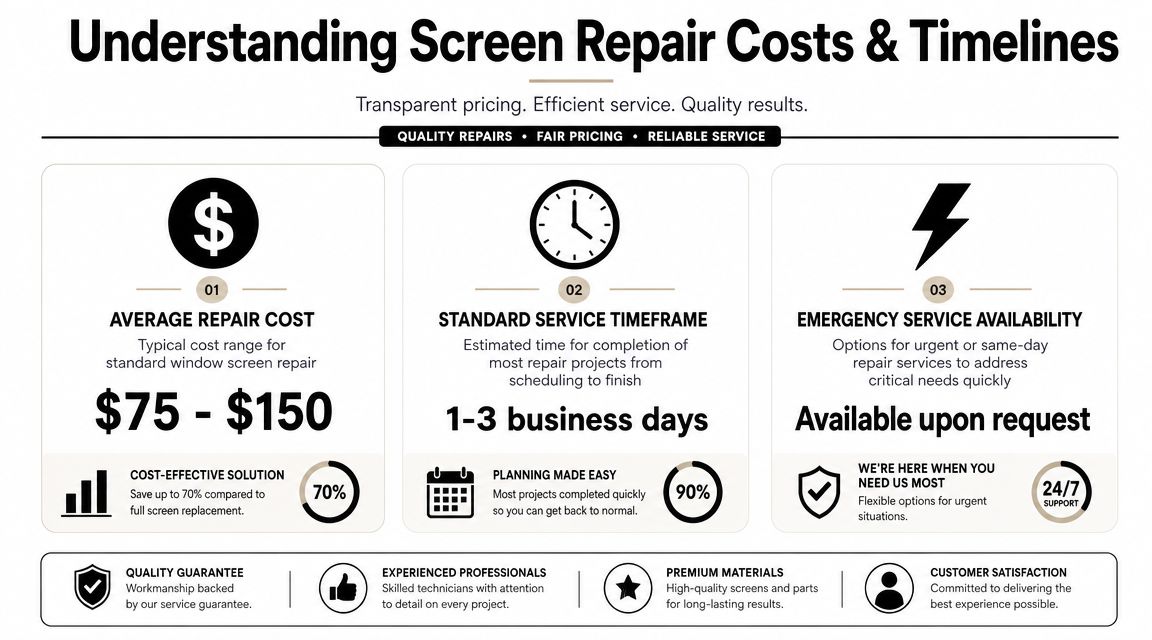 Understanding Screen Repair Costs & Timelines

Transparent pricing. Efficient service. Quality results.

QUALITY REPAIRS • FAIR PRICING • RELIABLE SERVICE

01

AVERAGE REPAIR COST

Typical cost range for standard window screen repair

$75 - $150

COST-EFFECTIVE SOLUTION

Save up to 70% compared to full screen replacement.

70%

02

STANDARD SERVICE TIMEFRAME

Estimated time for completion of most repair projects from scheduling to finish

1-3 business days

PLANNING MADE EASY

Most projects completed quickly so you can get back to normal.

90%

03

EMERGENCY SERVICE AVAILABILITY

Options for urgent or same-day repair services to address critical needs quickly

Available upon request

WE'RE HERE WHEN YOU NEED US MOST

Flexible options for urgent situations.

24/7 SUPPORT

QUALITY GUARANTEE

Workmanship backed by our service guarantee.

EXPERIENCED PROFESSIONALS

Skilled technicians with attention to detail on every project.

PREMIUM MATERIALS

High-quality screens and parts for long-lasting results.

CUSTOMER SATISFACTION

Committed to delivering the best experience possible.